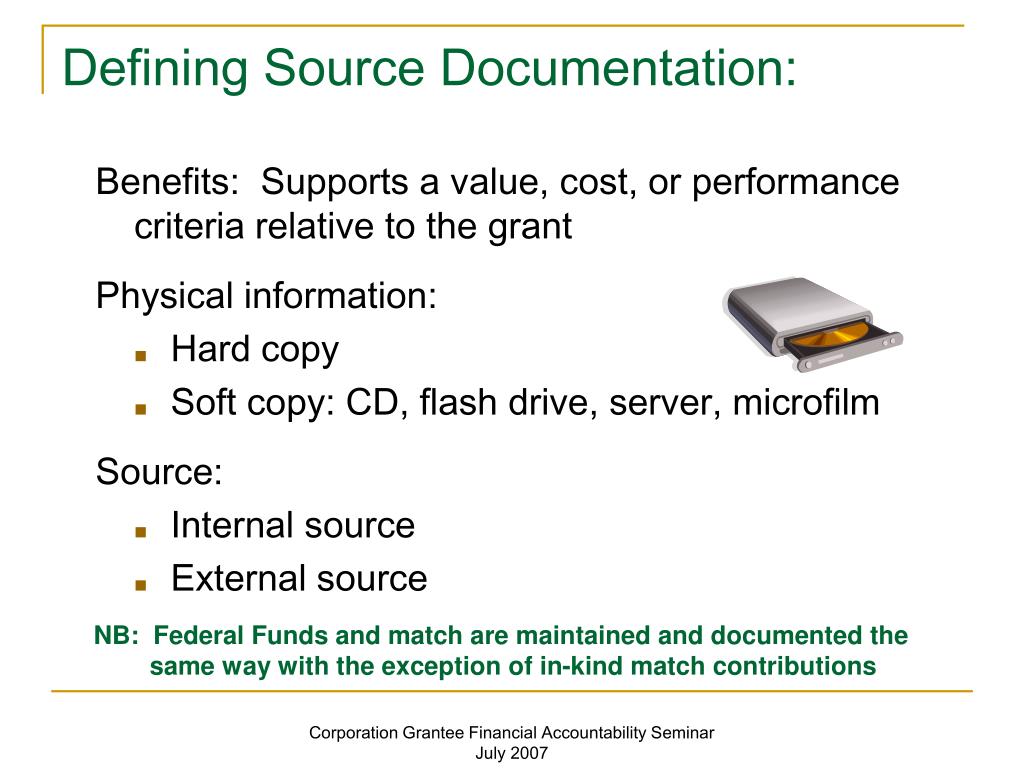 Defining Source Documentation:

Benefits: Supports a value, cost, or performance criteria relative to the grant

Physical information:
- Hard copy
- Soft copy: CD, flash drive, server, microfilm

Source:
- Internal source
- External source

NB: Federal Funds and match are maintained and documented the same way with the exception of in-kind match contributions

Corporation Grantee Financial Accountability Seminar
July 2007